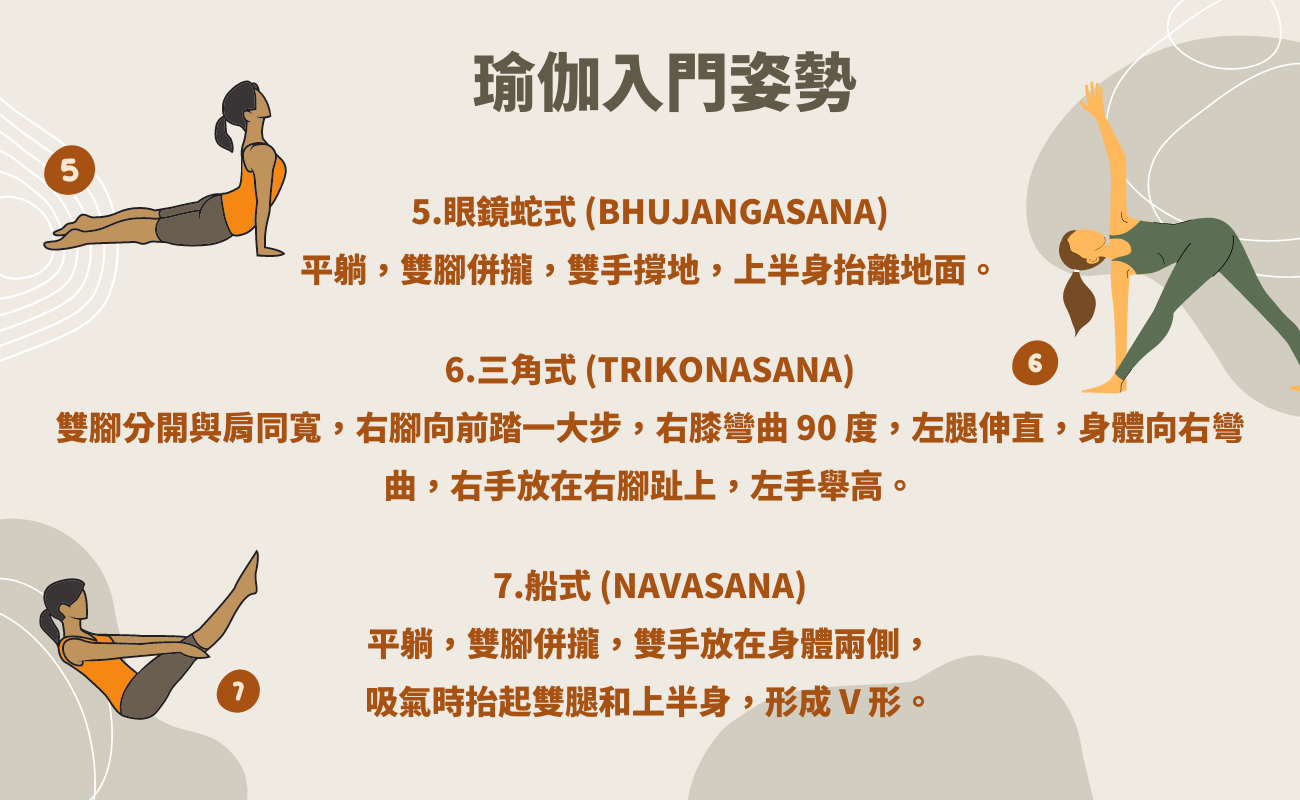 瑜伽入門姿勢

5

5.眼鏡蛇式 (BHUJANGASANA)
平躺，雙腳併攏，雙手撐地，上半身抬離地面。

6

6.三角式 (TRIKONASANA)
雙腳分開與肩同寬，右腳向前踏一大步，右膝彎曲 90 度，左腿伸直，身體向右彎曲，右手放在右腳趾上，左手舉高。

7

7.船式 (NAVASANA)
平躺，雙腳併攏，雙手放在身體兩側，
吸氣時抬起雙腿和上半身，形成 V 形。